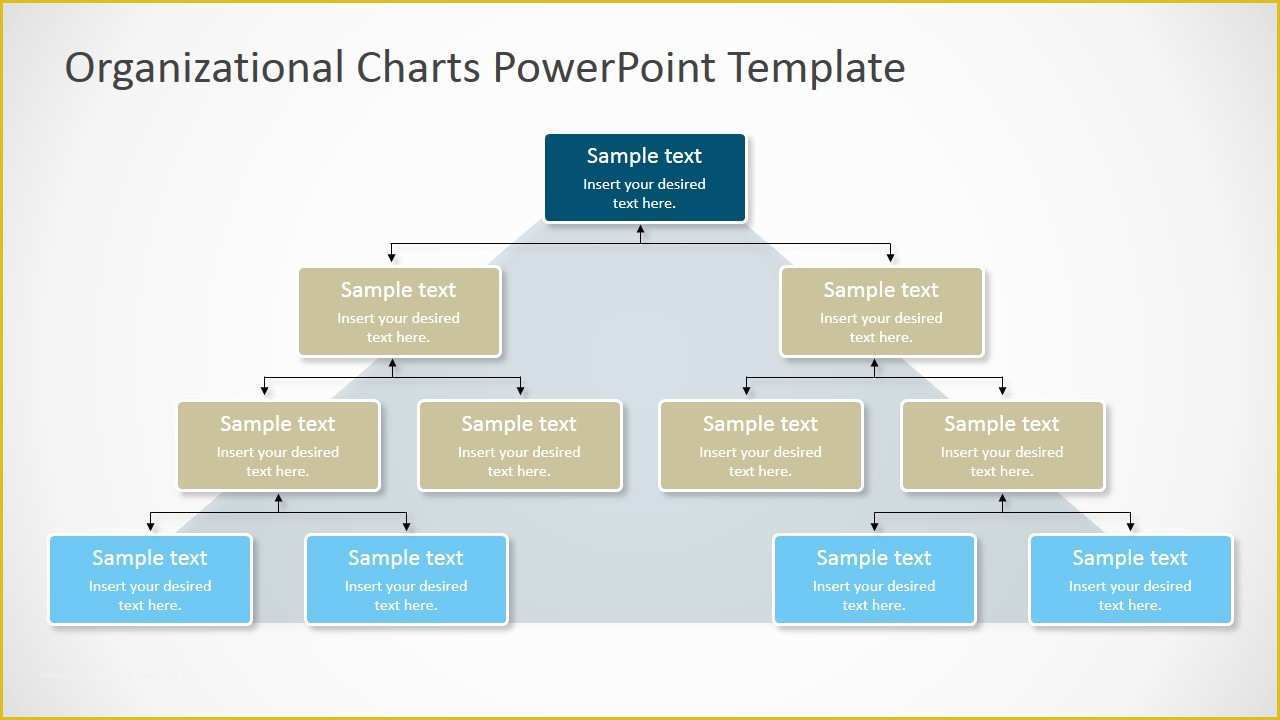 Organizational Charts PowerPoint Template

Sample text
Insert your desired text here.

Sample text
Insert your desired text here.

Sample text
Insert your desired text here.

Sample text
Insert your desired text here.

Sample text
Insert your desired text here.

Sample text
Insert your desired text here.

Sample text
Insert your desired text here.

Sample text
Insert your desired text here.

Sample text
Insert your desired text here.

Sample text
Insert your desired text here.

Sample text
Insert your desired text here.